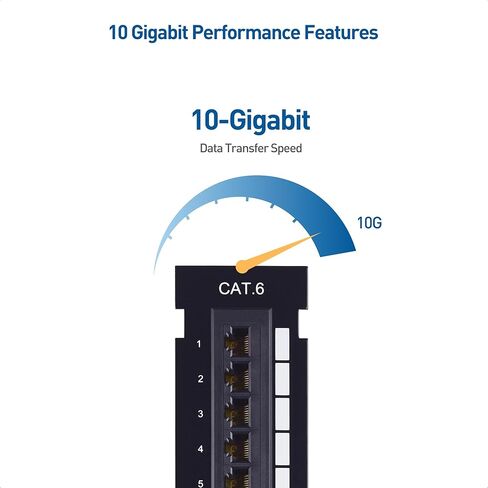 10 Gigabit Performance Features

10-Gigabit

Data Transfer Speed

10G

CAT.6

1

2

3

4

5